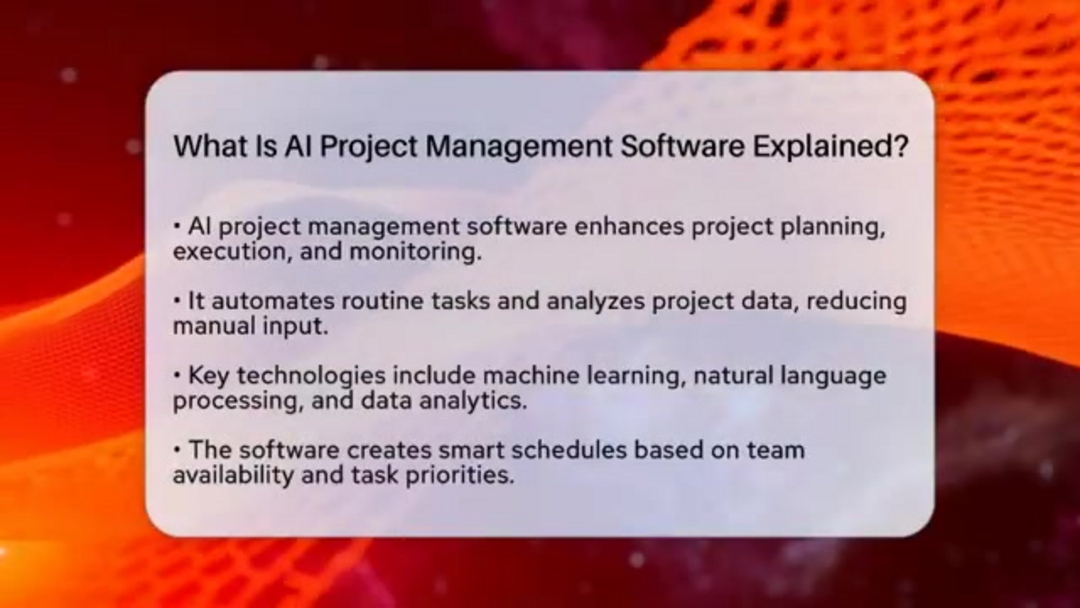 What Is AI Project Management Software Explained?

• AI project management software enhances project planning, execution, and monitoring.

• It automates routine tasks and analyzes project data, reducing manual input.

• Key technologies include machine learning, natural language processing, and data analytics.

• The software creates smart schedules based on team availability and task priorities.